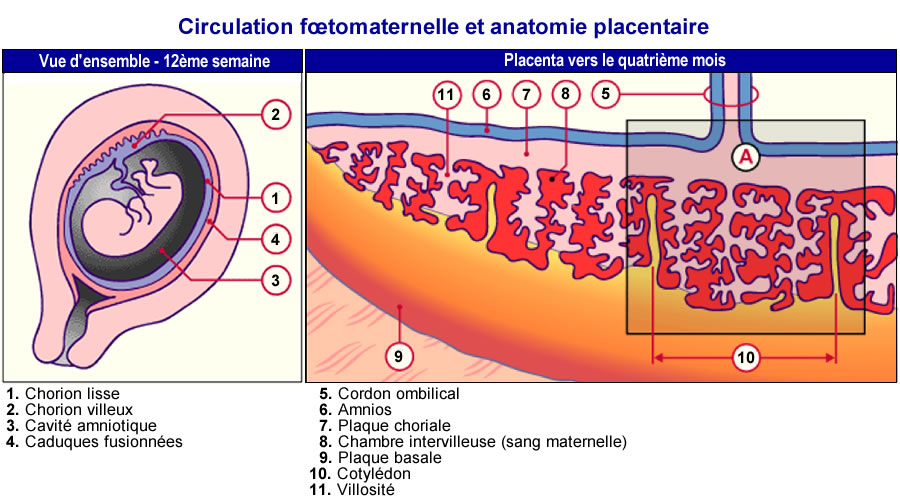 Circulation fœtomaternelle et anatomie placentaire

Vue d'ensemble - 12ème semaine

2

1

4

3

Placenta vers le quatrième mois

11 6 7 8 5

A

9

10

1. Chorion lisse
2. Chorion villeux
3. Cavité amniotique
4. Caduques fusionnées

5. Cordon ombilical
6. Amnios
7. Plaque choriale
8. Chambre intervilleuse (sang maternelle)
9. Plaque basale
10. Cotylédon
11. Villosité